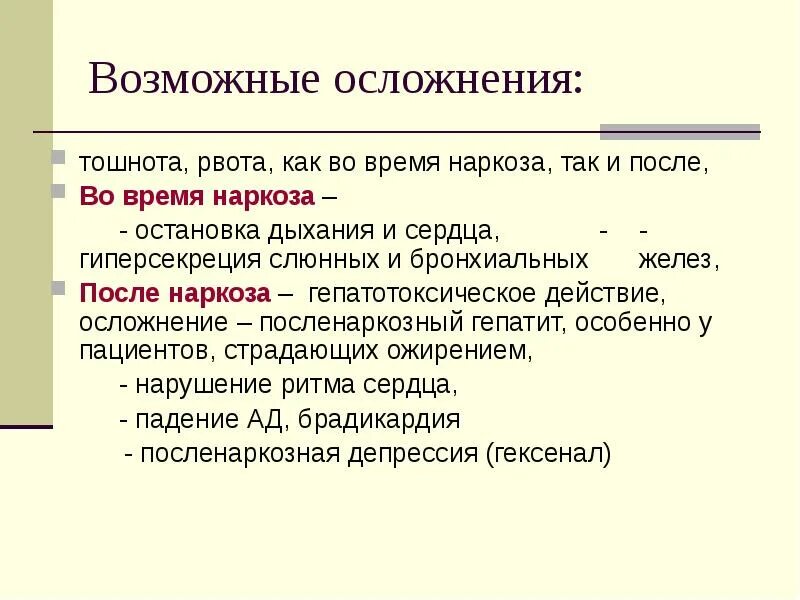 Возможные осложнения:

тошнота, рвота, как во время наркоза, так и после,

Во время наркоза –

- остановка дыхания и сердца, - - гиперсекреция слюнных и бронхиальных желез,

После наркоза – гепатотоксическое действие, осложнение – посленаркозный гепатит, особенно у пациентов, страдающих ожирением,

- нарушение ритма сердца,

- падение АД, брадикардия

- посленаркозная депрессия (гексенал)